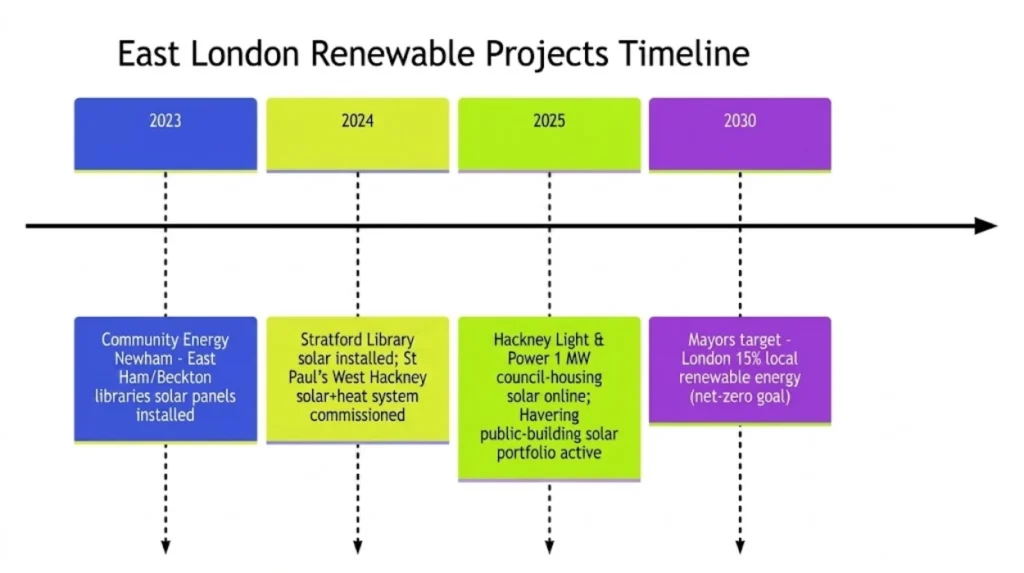 East London Renewable Projects Timeline

2023

2024

2025

2030

Community Energy Newham - East Ham/Beckton libraries solar panels installed

Stratford Library solar installed; St Paul's West Hackney solar+heat system commissioned

Hackney Light & Power 1 MW council-housing solar online; Havering public-building solar portfolio active

Mayors target - London 15% local renewable energy (net-zero goal)